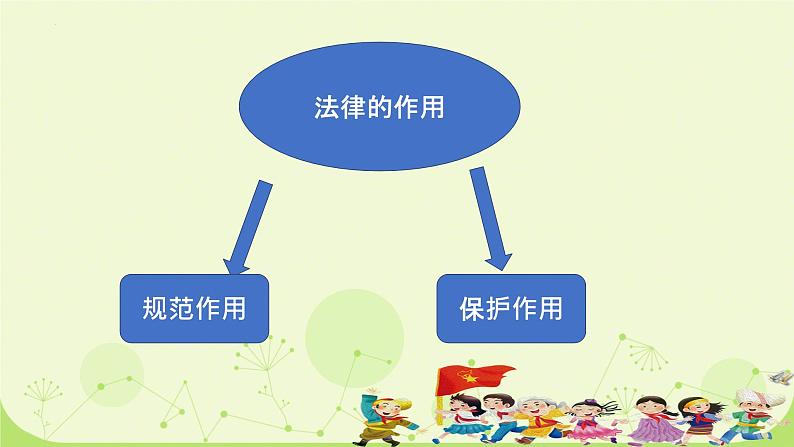 法律的作用

规范作用

保护作用